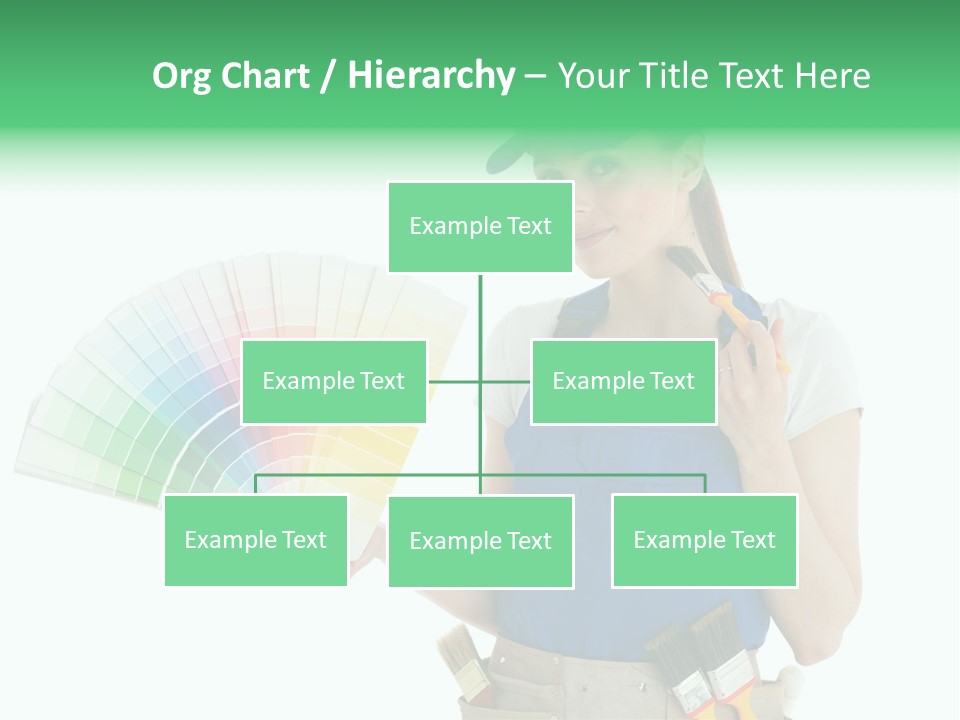 Org Chart / Hierarchy – Your Title Text Here

Example Text

Example Text

Example Text

Example Text

Example Text

Example Text